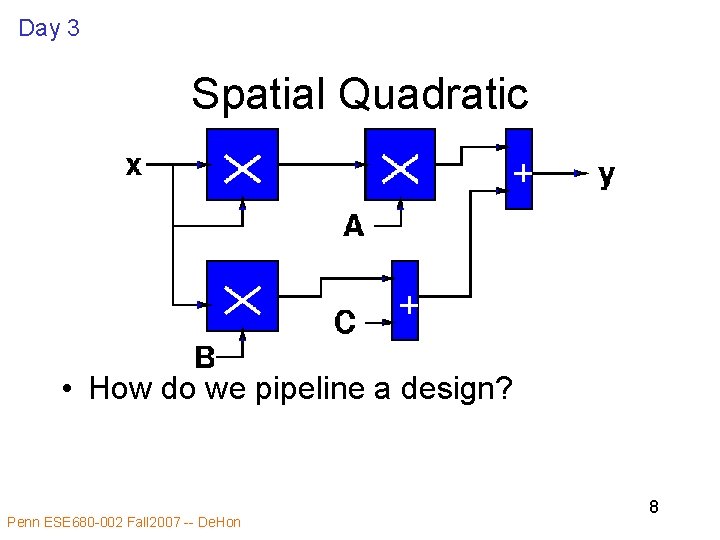 Day 3

Spatial Quadratic

x
×
×
+
y
A
×
+
C
B

• How do we pipeline a design?

8

Penn ESE680-002 Fall2007 -- DeHon